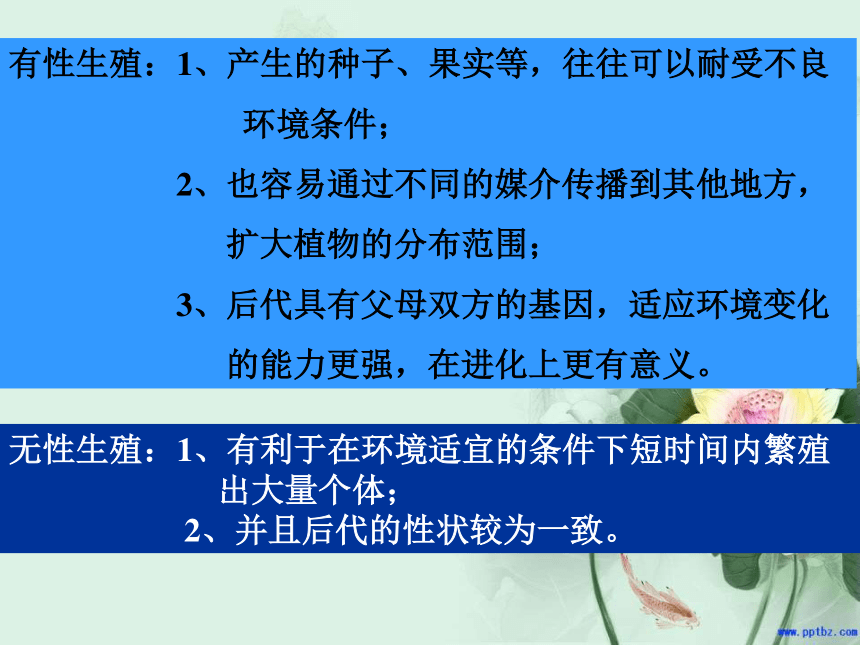 有性生殖：1、产生的种子、果实等，往往可以耐受不良环境条件；

2、也容易通过不同的媒介传播到其他地方，扩大植物的分布范围；

3、后代具有父母双方的基因，适应环境变化的能力更强，在进化上更有意义。

无性生殖：1、有利于在环境适宜的条件下短时间内繁殖出大量个体；

2、并且后代的性状较为一致。

www.pptbz.com